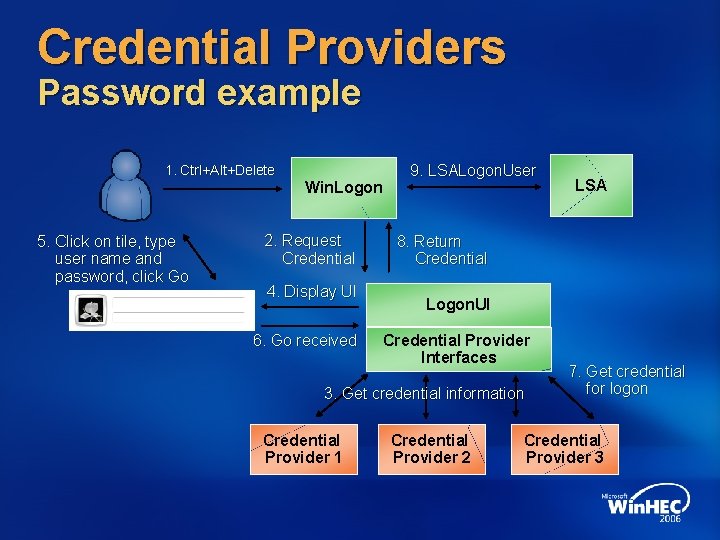 Credential Providers
Password example

1. Ctrl+Alt+Delete

WinLogon

9. LSALogonUser

LSA

5. Click on tile, type user name and password, click Go

2. Request Credential

8. Return Credential

4. Display UI

LogonUI

6. Go received

Credential Provider Interfaces

7. Get credential for logon

3. Get credential information

Credential Provider 1

Credential Provider 2

Credential Provider 3

Microsoft WinHEC 2006